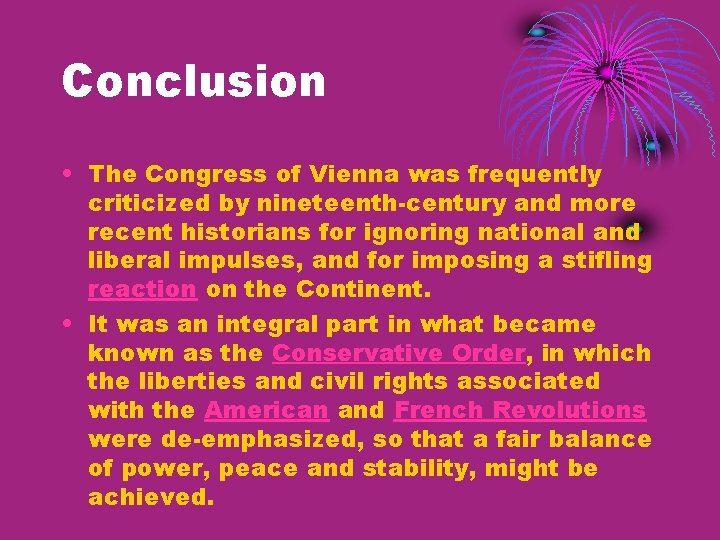 Conclusion

• The Congress of Vienna was frequently criticized by nineteenth-century and more recent historians for ignoring national and liberal impulses, and for imposing a stifling reaction on the Continent.

• It was an integral part in what became known as the Conservative Order, in which the liberties and civil rights associated with the American and French Revolutions were de-emphasized, so that a fair balance of power, peace and stability, might be achieved.